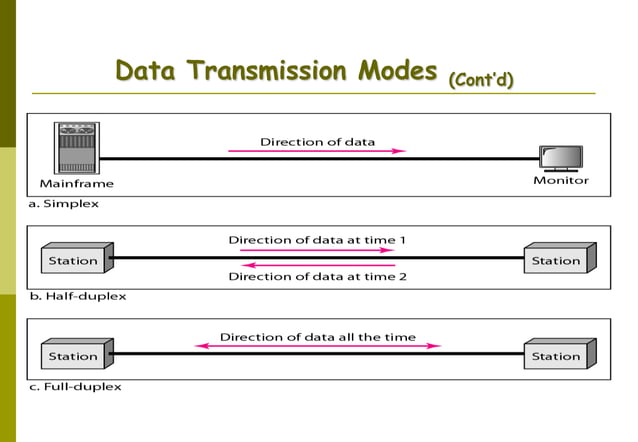 Data Transmission Modes (Cont'd)

Direction of data

Mainframe

Monitor

a. Simplex

Direction of data at time 1

Station

Station

Direction of data at time 2

b. Half-duplex

Direction of data all the time

Station

Station

c. Full-duplex